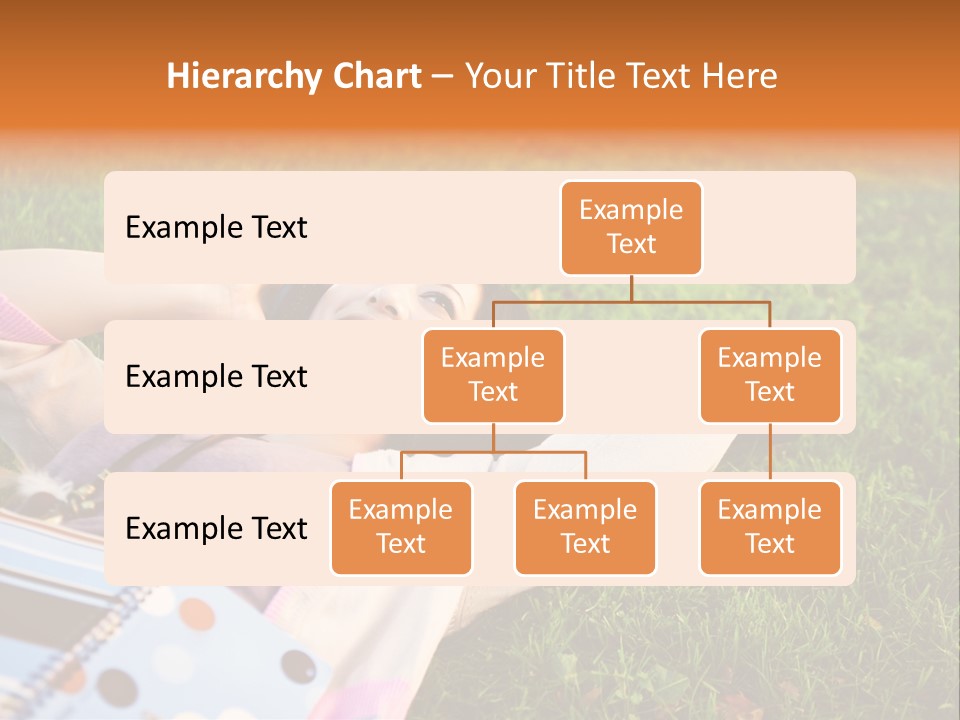 Hierarchy Chart – Your Title Text Here

Example Text

Example Text

Example Text

Example Text

Example Text

Example Text

Example Text

Example Text

Example Text